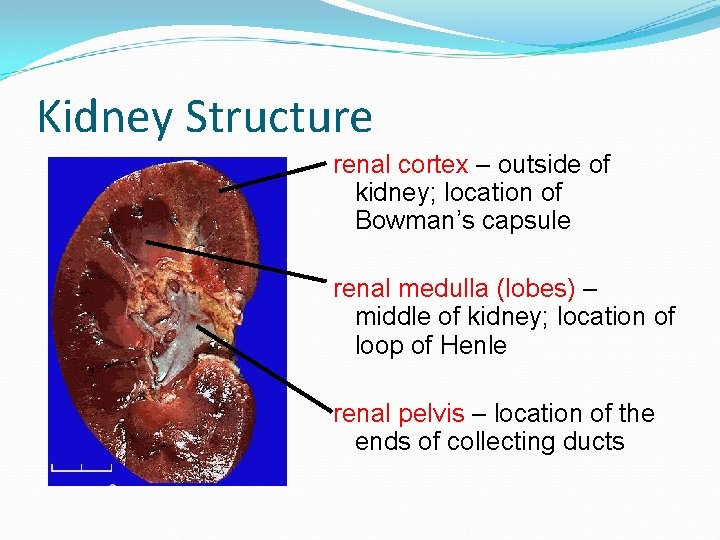 Kidney Structure

renal cortex – outside of kidney; location of Bowman's capsule

renal medulla (lobes) – middle of kidney; location of loop of Henle

renal pelvis – location of the ends of collecting ducts